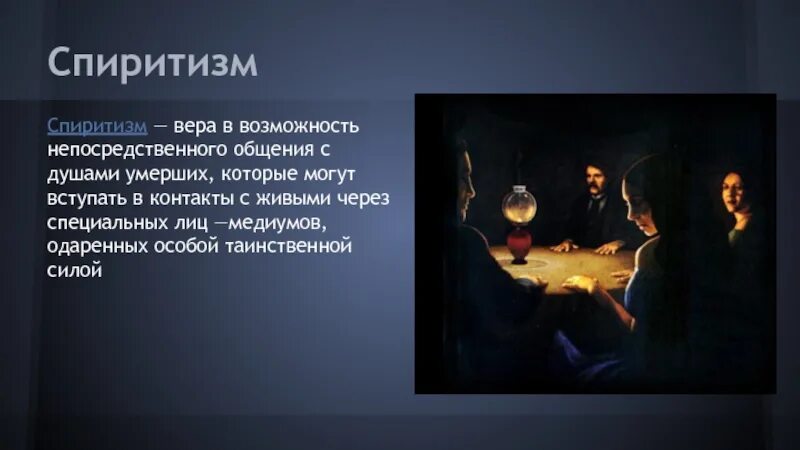 Спиритизм

Спиритизм — вера в возможность непосредственного общения с душами умерших, которые могут вступать в контакты с живыми через специальных лиц —медиумов, одаренных особой таинственной силой